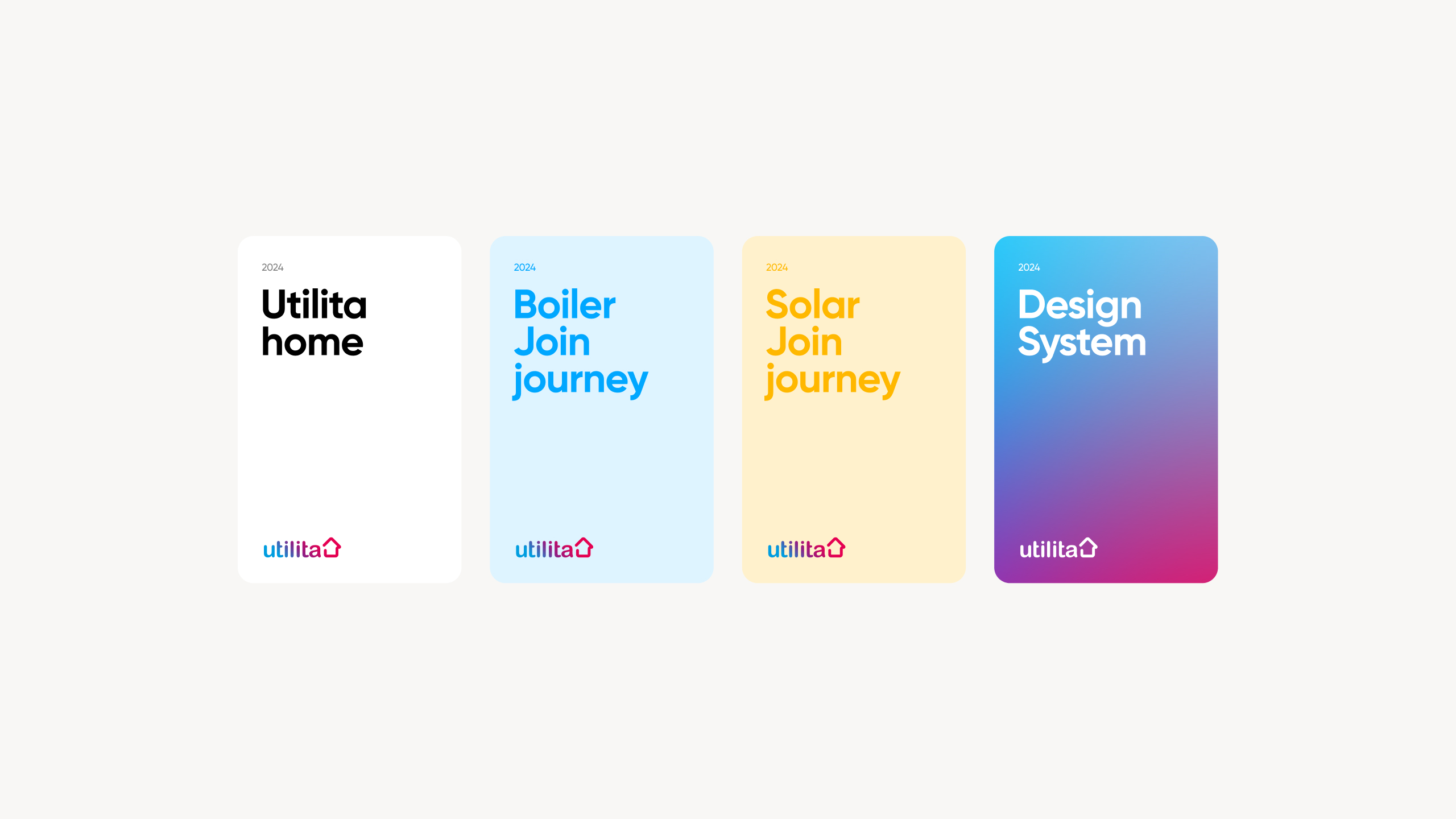 2024

Utilita home

utilita

2024

Boiler Join journey

utilita

2024

Solar Join journey

utilita

2024

Design System

utilita